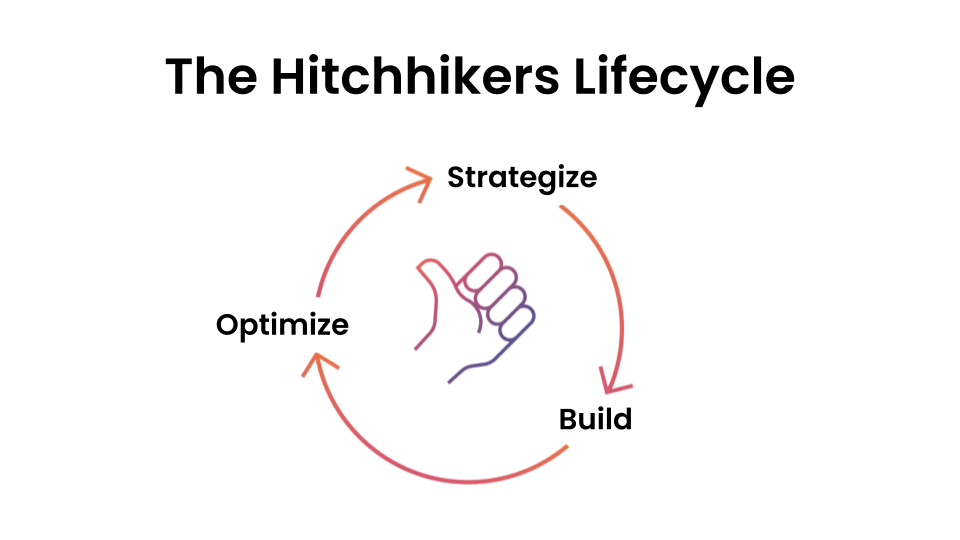 The Hitchhikers Lifecycle

Strategize

Build

Optimize